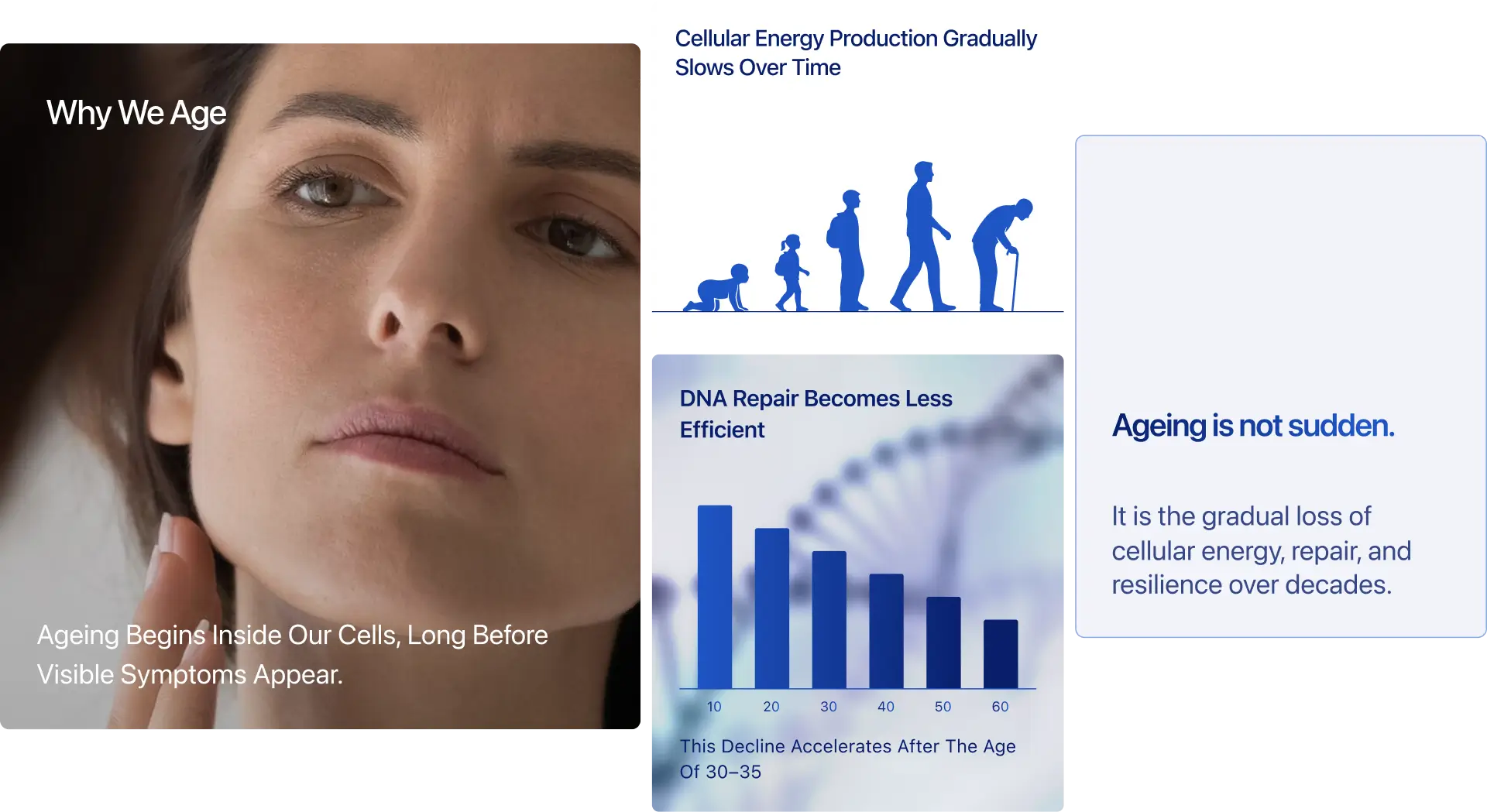 Why We Age

Ageing Begins Inside Our Cells, Long Before Visible Symptoms Appear.

Cellular Energy Production Gradually Slows Over Time

DNA Repair Becomes Less Efficient

10 20 30 40 50 60

This Decline Accelerates After The Age Of 30–35

Ageing is not sudden.

It is the gradual loss of cellular energy, repair, and resilience over decades.